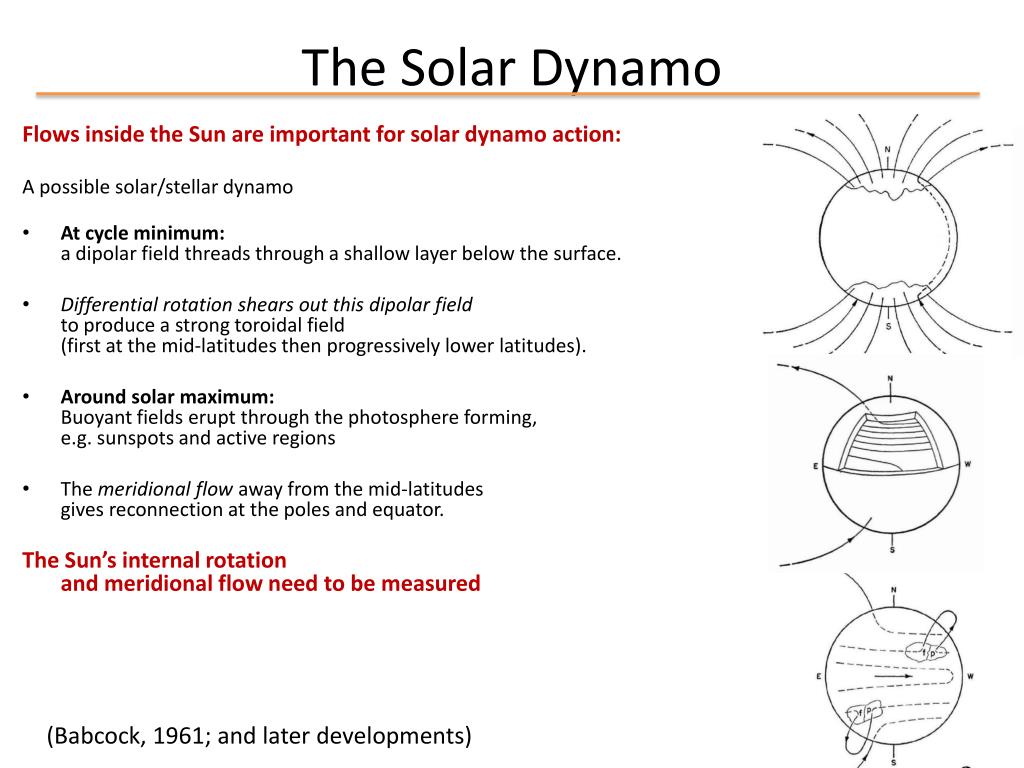 The Solar Dynamo

Flows inside the Sun are important for solar dynamo action:

A possible solar/stellar dynamo

• At cycle minimum:
a dipolar field threads through a shallow layer below the surface.

• Differential rotation shears out this dipolar field
to produce a strong toroidal field
(first at the mid-latitudes then progressively lower latitudes).

• Around solar maximum:
Buoyant fields erupt through the photosphere forming,
e.g. sunspots and active regions

• The meridional flow away from the mid-latitudes
gives reconnection at the poles and equator.

The Sun's internal rotation
and meridional flow need to be measured

(Babcock, 1961; and later developments)

N
S
N
E
W
S
N
f
p
E
W
f
p
S